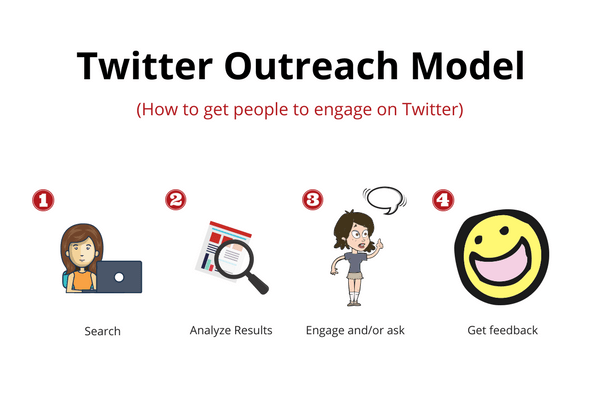 Twitter Outreach Model

(How to get people to engage on Twitter)

1

Search

2

Analyze Results

3

Engage and/or ask

4

Get feedback